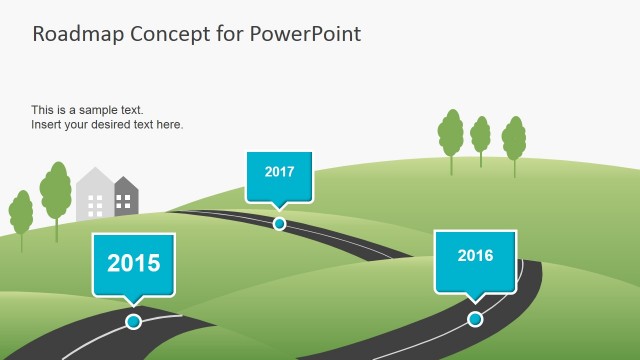 Roadmap Concept for PowerPoint

This is a sample text.
Insert your desired text here.

2017

2015

2016